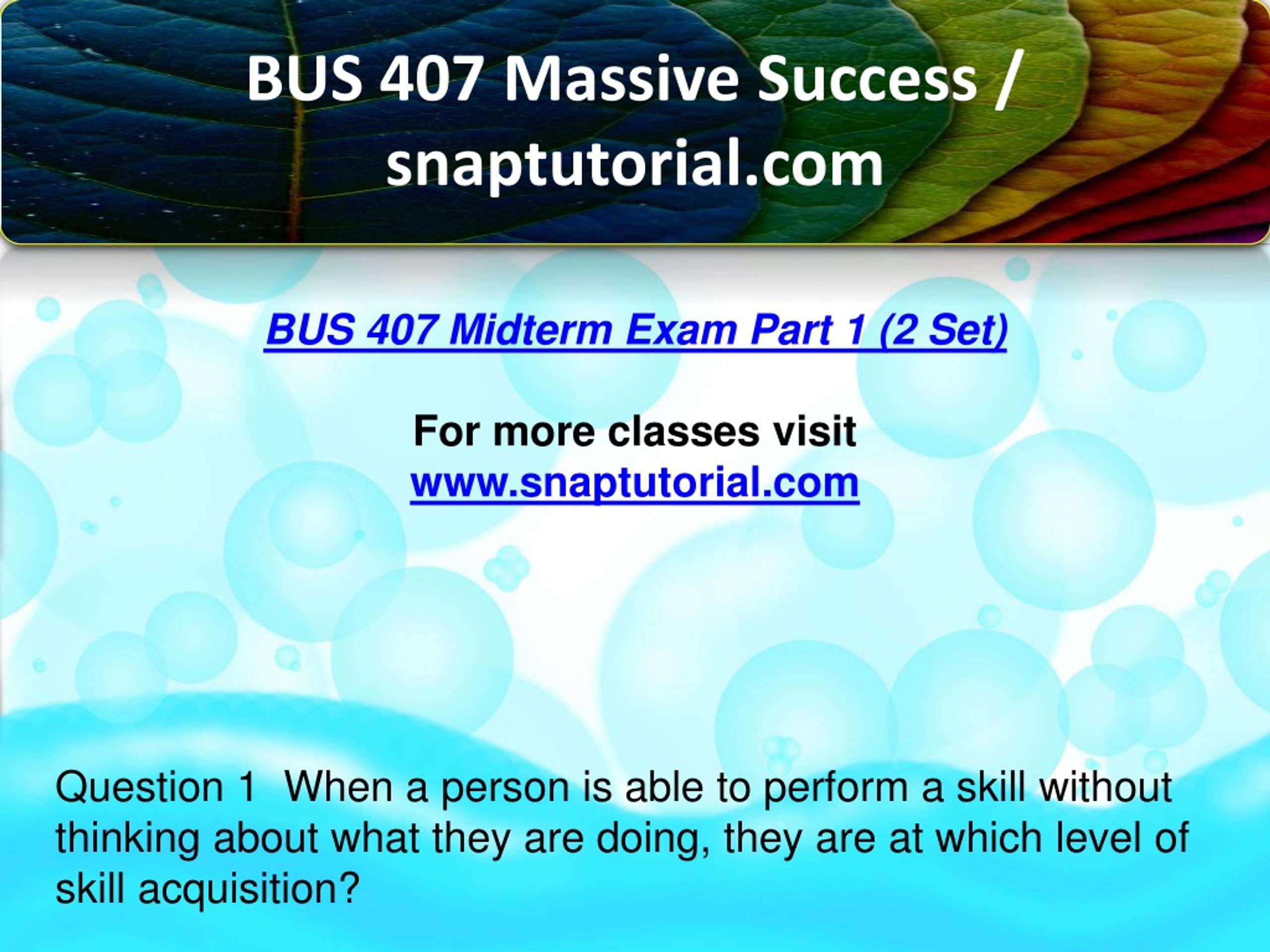 BUS 407 Massive Success / snaptutorial.com

BUS 407 Midterm Exam Part 1 (2 Set)

For more classes visit
www.snaptutorial.com

Question 1  When a person is able to perform a skill without thinking about what they are doing, they are at which level of skill acquisition?